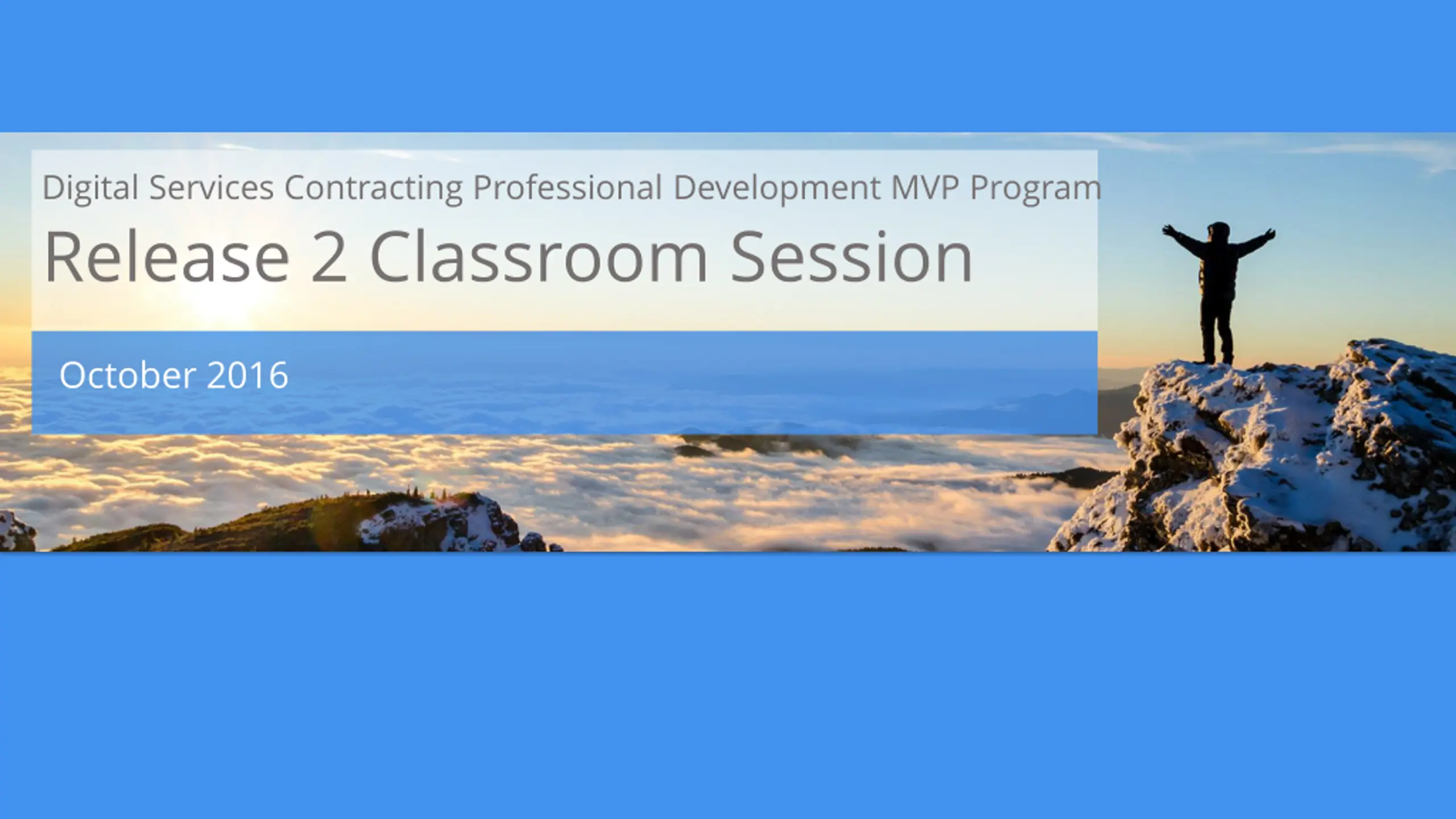 Digital Services Contracting Professional Development MVP Program

Release 2 Classroom Session

October 2016